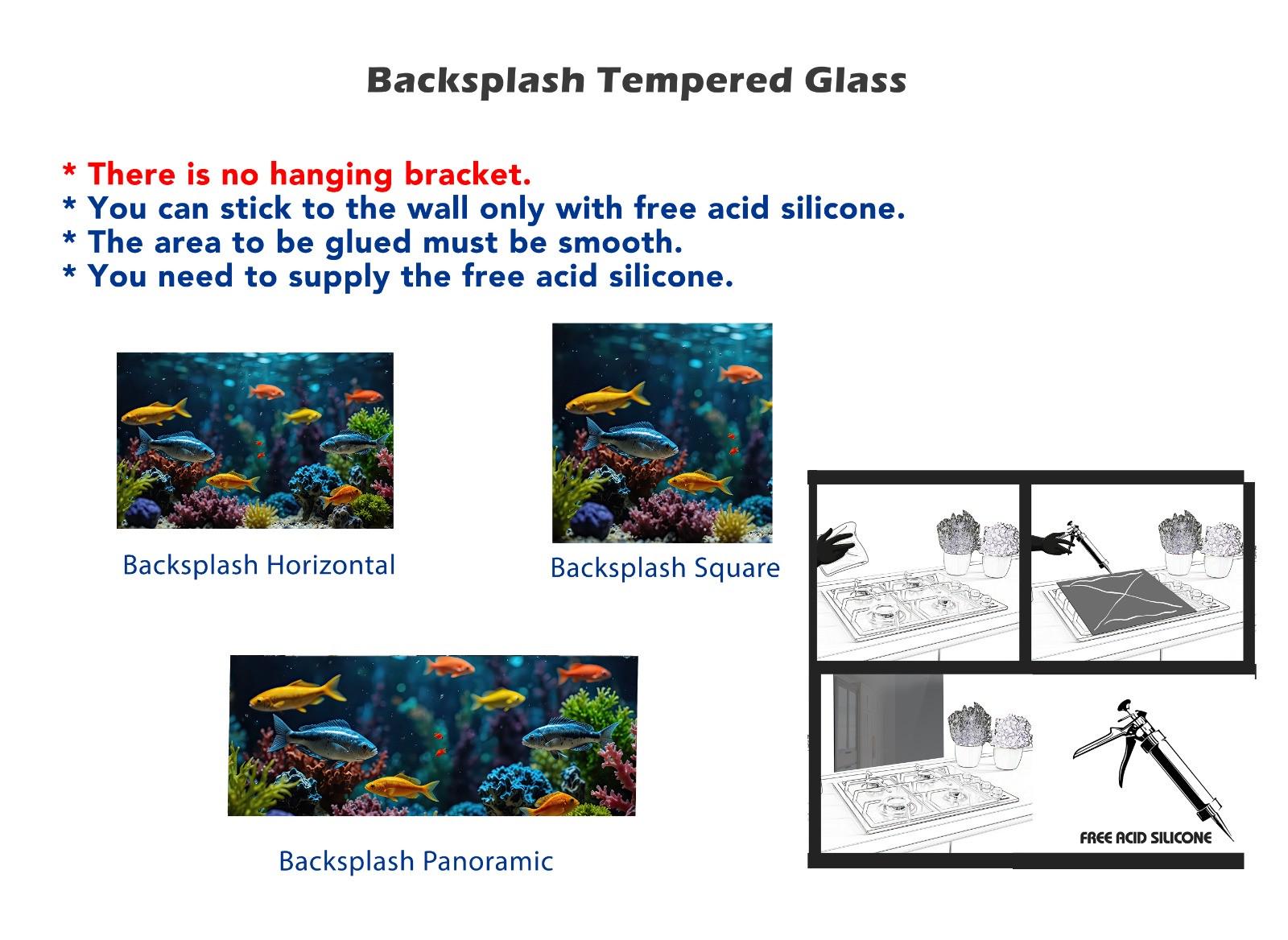 Backsplash Tempered Glass

* There is no hanging bracket.
* You can stick to the wall only with free acid silicone.
* The area to be glued must be smooth.
* You need to supply the free acid silicone.

Backsplash Horizontal

Backsplash Square

Backsplash Panoramic

FREE ACID SILICONE